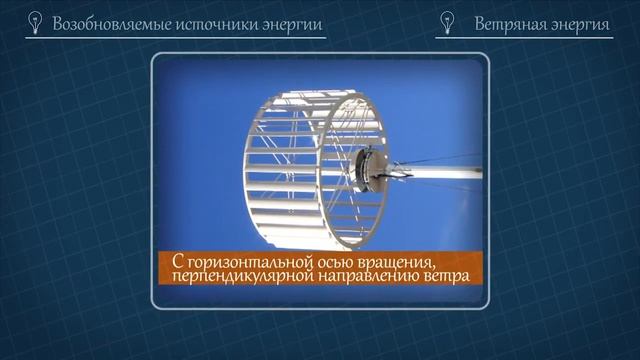 Возобновляемые источники энергии

Ветряная энергия

С горизонтальной осью вращения, перпендикулярной направлению ветра